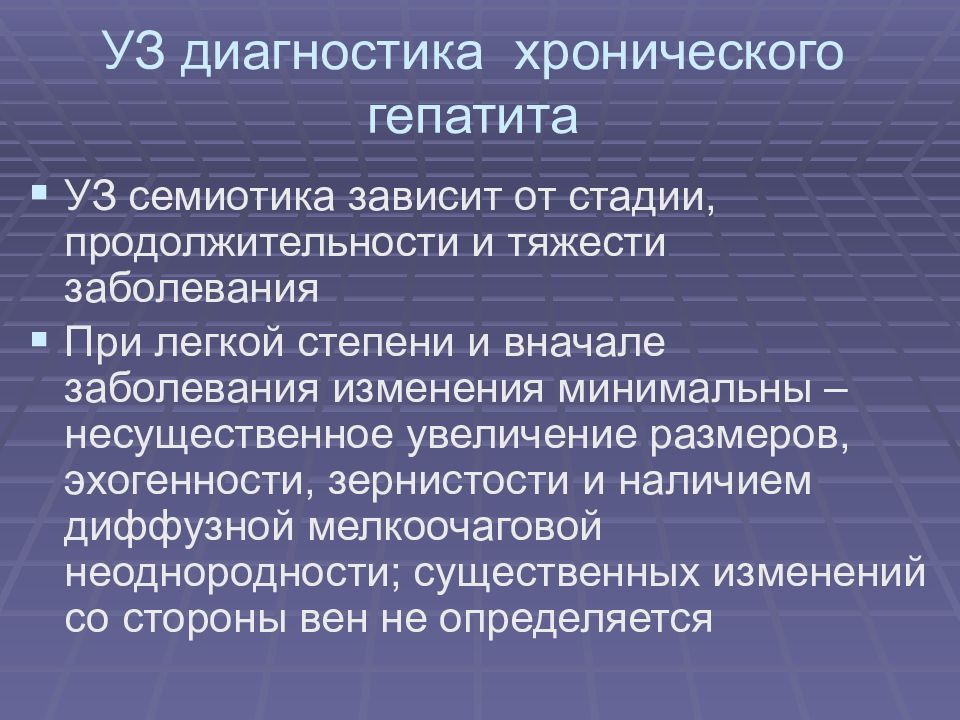 УЗ диагностика хронического гепатита

▪ УЗ семиотика зависит от стадии, продолжительности и тяжести заболевания

▪ При легкой степени и вначале заболевания изменения минимальны – несущественное увеличение размеров, эхогенности, зернистости и наличием диффузной мелкоочаговой неоднородности; существенных изменений со стороны вен не определяется